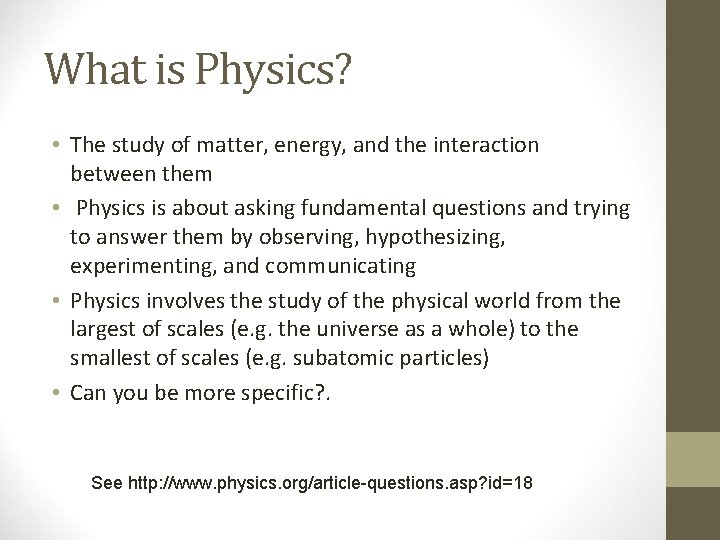 What is Physics?

• The study of matter, energy, and the interaction between them
• Physics is about asking fundamental questions and trying to answer them by observing, hypothesizing, experimenting, and communicating
• Physics involves the study of the physical world from the largest of scales (e.g. the universe as a whole) to the smallest of scales (e.g. subatomic particles)
• Can you be more specific?.

See http://www.physics.org/article-questions.asp?id=18